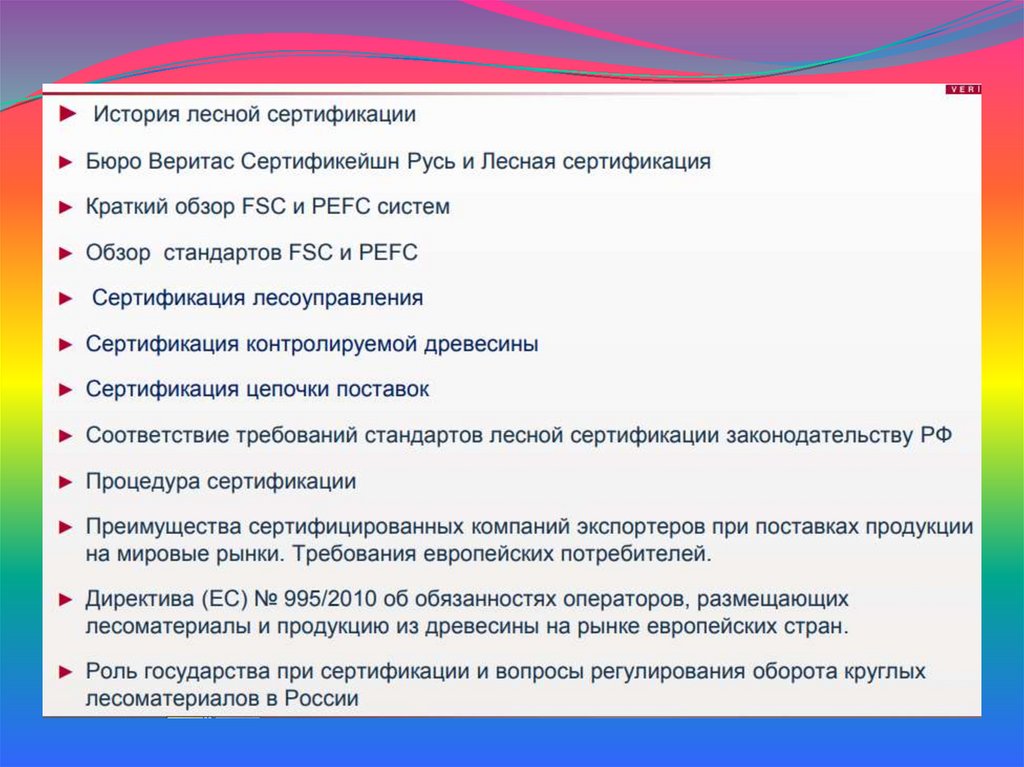 VERI

► История лесной сертификации

► Бюро Веритас Сертификейшн Русь и Лесная сертификация

► Краткий обзор FSC и PEFC систем

► Обзор стандартов FSC и PEFC

► Сертификация лесоуправления

► Сертификация контролируемой древесины

► Сертификация цепочки поставок

► Соответствие требований стандартов лесной сертификации законодательству РФ

► Процедура сертификации

► Преимущества сертифицированных компаний экспортеров при поставках продукции на мировые рынки. Требования европейских потребителей.

► Директива (ЕС) № 995/2010 об обязанностях операторов, размещающих лесоматериалы и продукцию из древесины на рынке европейских стран.

► Роль государства при сертификации и вопросы регулирования оборота круглых лесоматериалов в России